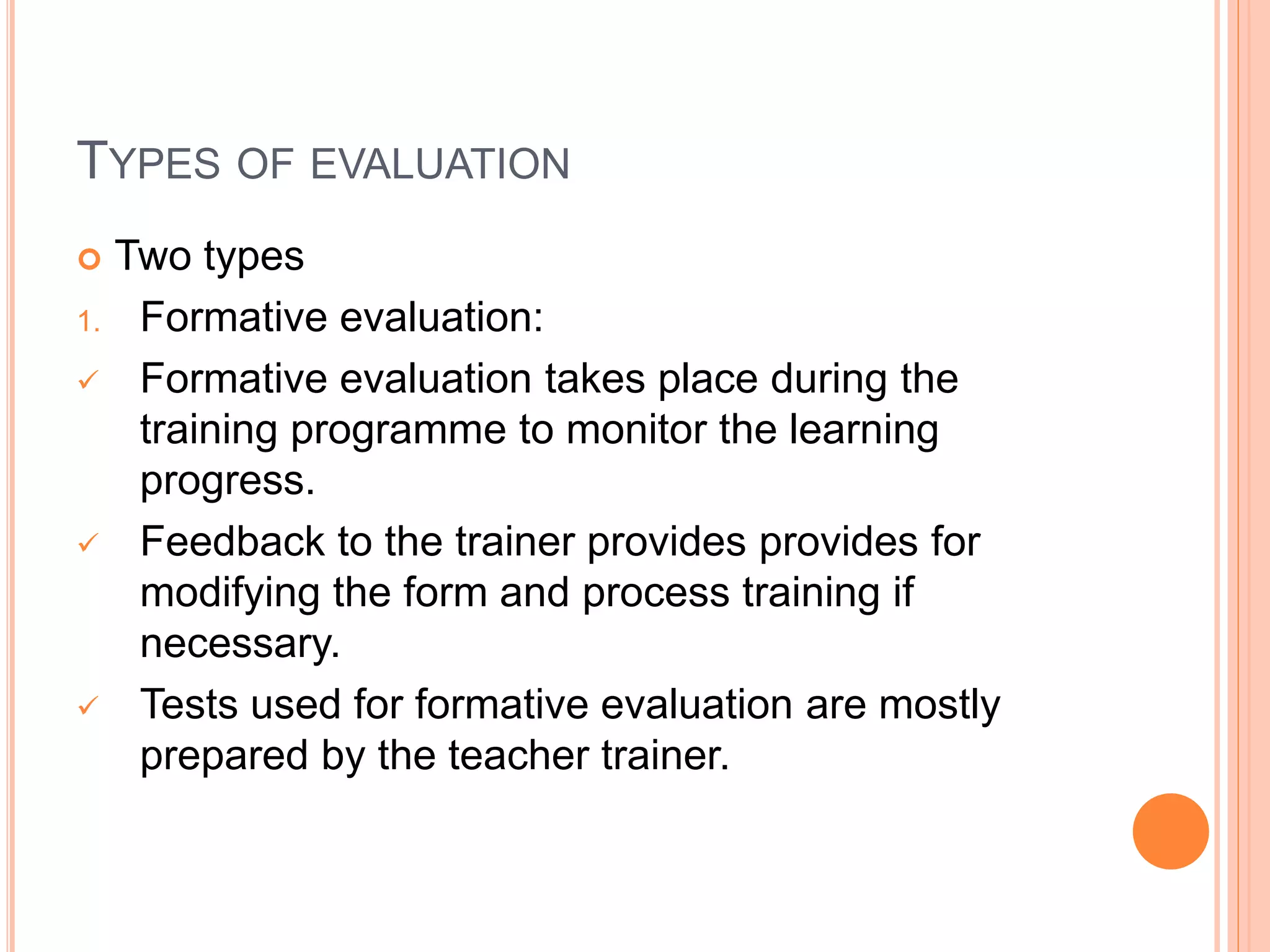 TYPES OF EVALUATION

Two types

1. Formative evaluation:

✓ Formative evaluation takes place during the training programme to monitor the learning progress.

✓ Feedback to the trainer provides provides for modifying the form and process training if necessary.

✓ Tests used for formative evaluation are mostly prepared by the teacher trainer.